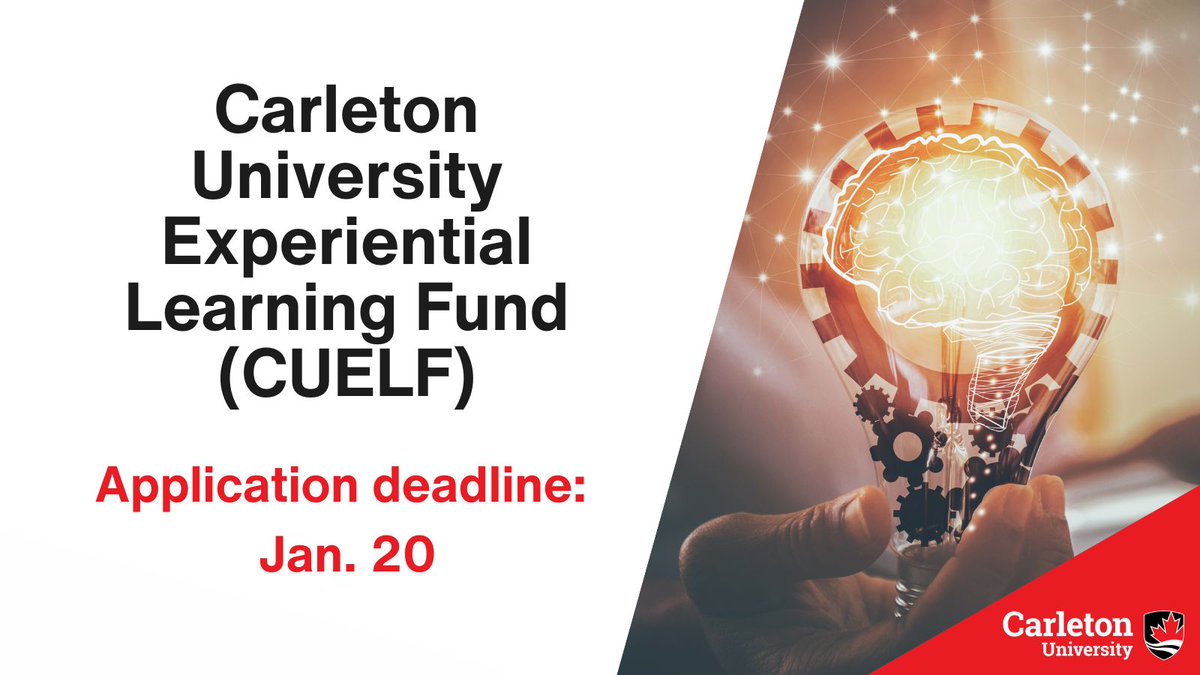 Carleton University Experiential Learning Fund (CUELF)

Application deadline: Jan. 20

Carleton University